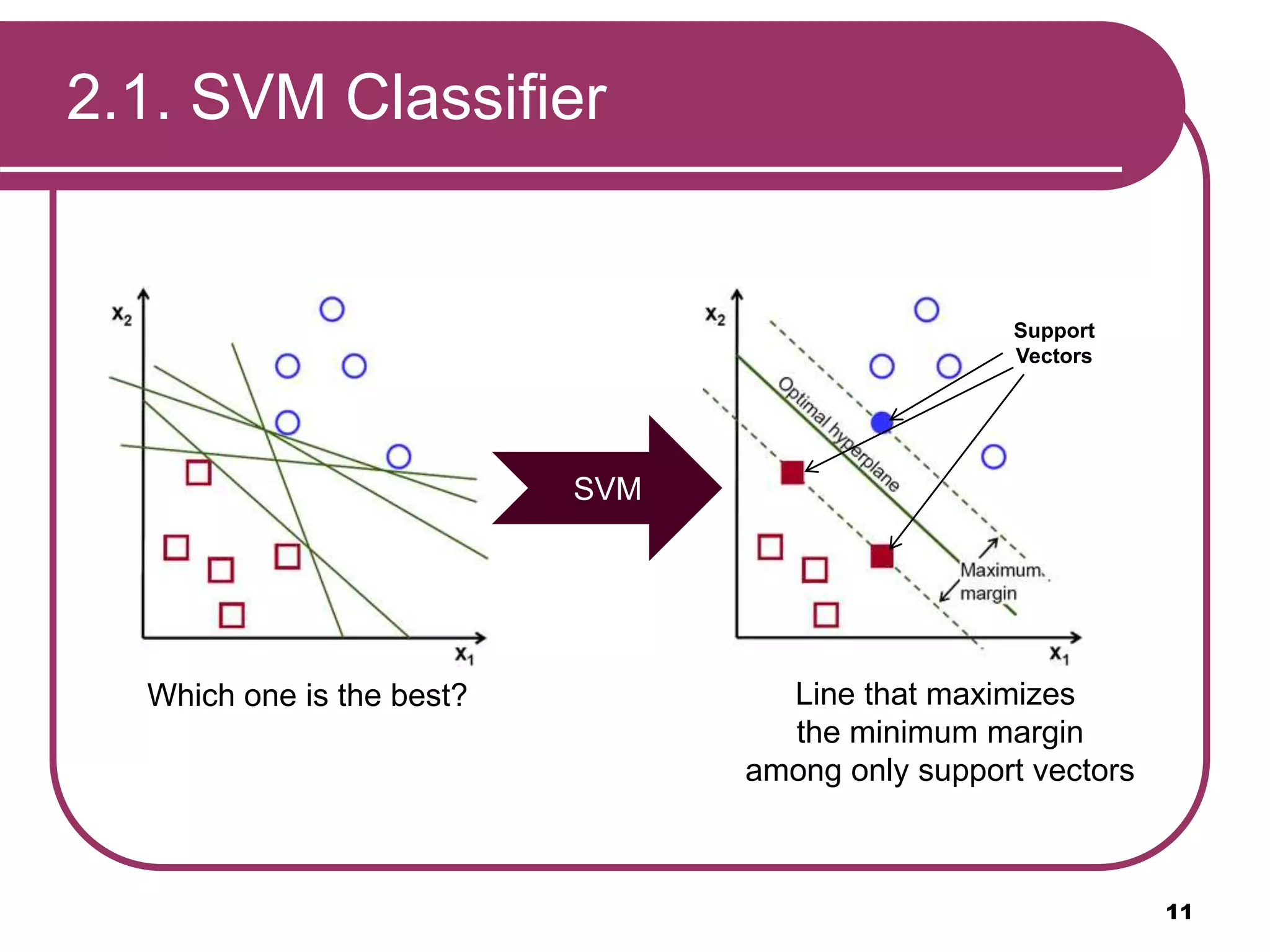 2.1. SVM Classifier

$x_2$

$x_1$

Which one is the best?

SVM

$x_2$

Support Vectors

Optimal hyperplane

Maximum margin

$x_1$

Line that maximizes the minimum margin among only support vectors

11